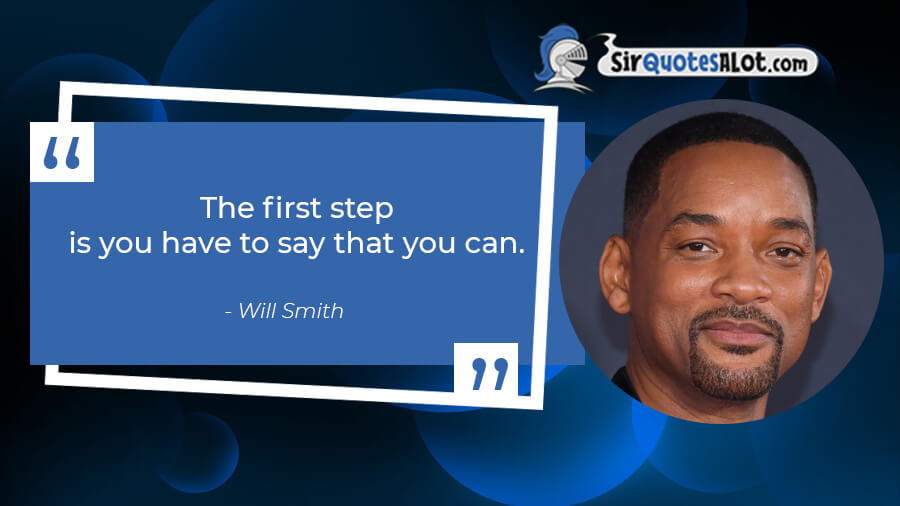 SirQuotesALot.com

“

The first step
is you have to say that you can.

- Will Smith

”